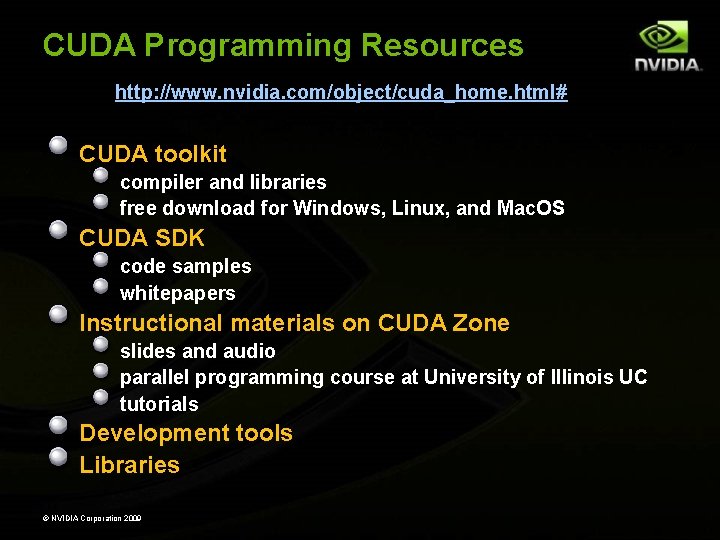 CUDA Programming Resources

NVIDIA.

http://www.nvidia.com/object/cuda_home.html#

CUDA toolkit
compiler and libraries
free download for Windows, Linux, and MacOS
CUDA SDK
code samples
whitepapers
Instructional materials on CUDA Zone
slides and audio
parallel programming course at University of Illinois UC
tutorials
Development tools
Libraries

© NVIDIA Corporation 2009